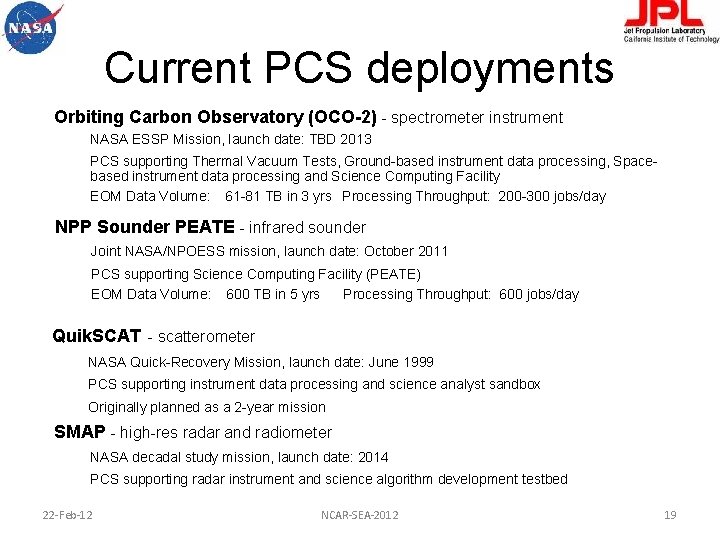 NASA

JPL
Jet Propulsion Laboratory
California Institute of Technology

Current PCS deployments

Orbiting Carbon Observatory (OCO-2) - spectrometer instrument

NASA ESSP Mission, launch date: TBD 2013

PCS supporting Thermal Vacuum Tests, Ground-based instrument data processing, Space-based instrument data processing and Science Computing Facility

EOM Data Volume: 61-81 TB in 3 yrs Processing Throughput: 200-300 jobs/day

NPP Sounder PEATE - infrared sounder

Joint NASA/NPOESS mission, launch date: October 2011

PCS supporting Science Computing Facility (PEATE)

EOM Data Volume: 600 TB in 5 yrs Processing Throughput: 600 jobs/day

QuikSCAT - scatterometer

NASA Quick-Recovery Mission, launch date: June 1999

PCS supporting instrument data processing and science analyst sandbox

Originally planned as a 2-year mission

SMAP - high-res radar and radiometer

NASA decadal study mission, launch date: 2014

PCS supporting radar instrument and science algorithm development testbed

22-Feb-12 NCAR-SEA-2012 19